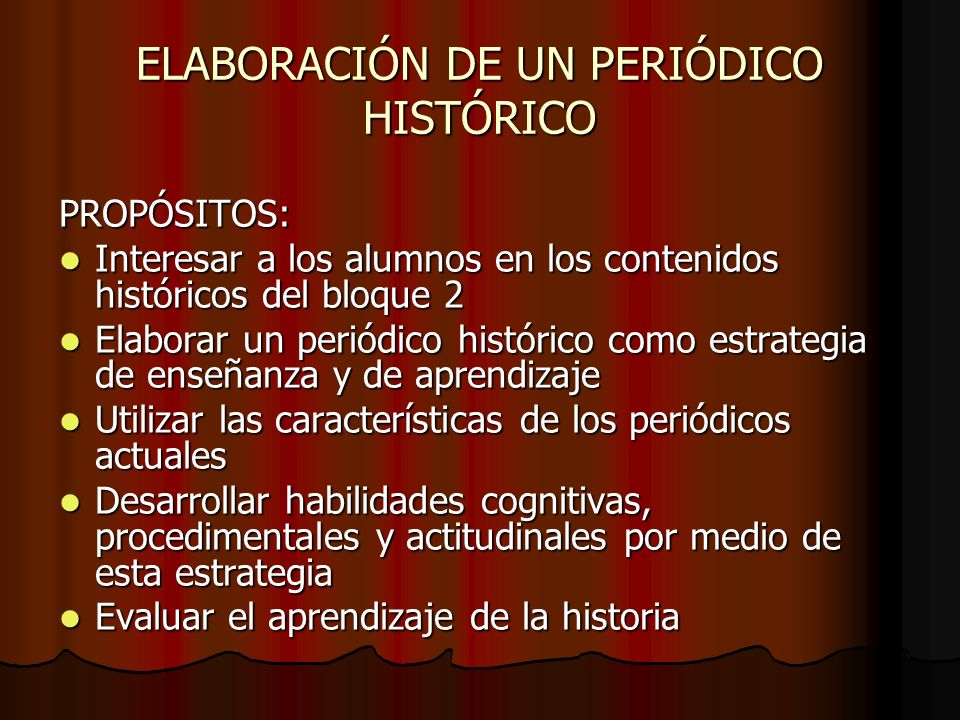 ELABORACIÓN DE UN PERIÓDICO HISTÓRICO

PROPÓSITOS:

- Interesar a los alumnos en los contenidos históricos del bloque 2
- Elaborar un periódico histórico como estrategia de enseñanza y de aprendizaje
- Utilizar las características de los periódicos actuales
- Desarrollar habilidades cognitivas, procedimentales y actitudinales por medio de esta estrategia
- Evaluar el aprendizaje de la historia